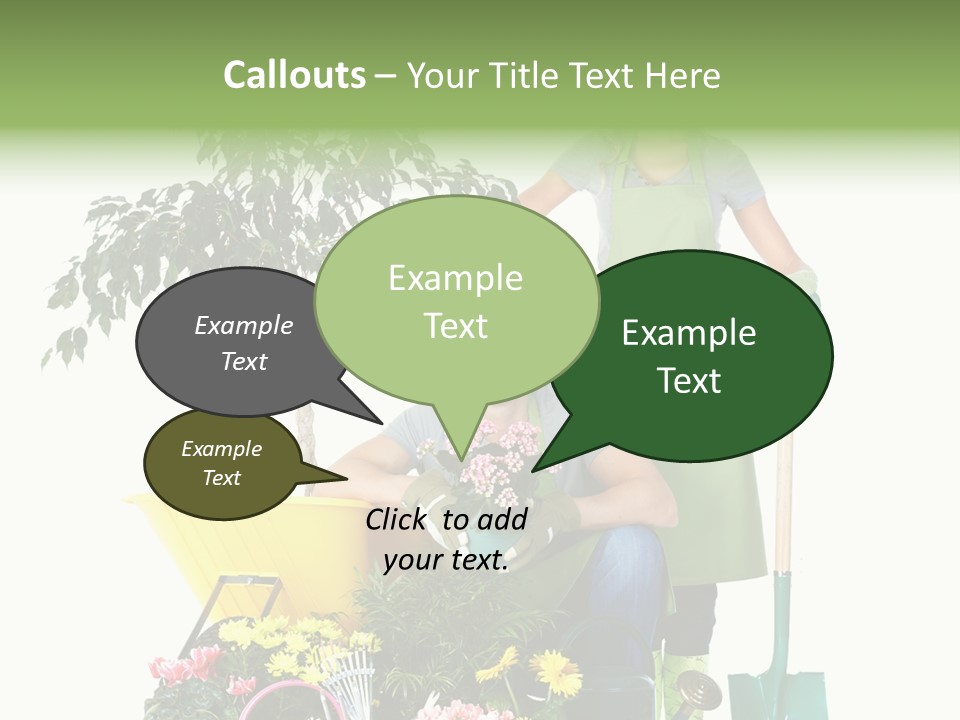 Callouts – Your Title Text Here

Example Text

Example Text

Example Text

Example Text

Click to add your text.